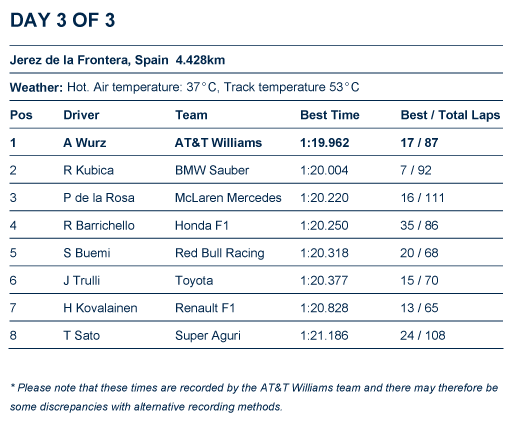 DAY 3 OF 3

Jerez de la Frontera, Spain 4.428km

Weather: Hot. Air temperature: 37°C, Track temperature 53°C

| Pos | Driver | Team | Best Time | Best / Total Laps |
|---|---|---|---|---|
| 1 | A Wurz | AT&T Williams | 1:19.962 | 17 / 87 |
| 2 | R Kubica | BMW Sauber | 1:20.004 | 7 / 92 |
| 3 | P de la Rosa | McLaren Mercedes | 1:20.220 | 16 / 111 |
| 4 | R Barrichello | Honda F1 | 1:20.250 | 35 / 86 |
| 5 | S Buemi | Red Bull Racing | 1:20.318 | 20 / 68 |
| 6 | J Trulli | Toyota | 1:20.377 | 15 / 70 |
| 7 | H Kovalainen | Renault F1 | 1:20.828 | 13 / 65 |
| 8 | T Sato | Super Aguri | 1:21.186 | 24 / 108 |

* Please note that these times are recorded by the AT&T Williams team and there may therefore be some discrepancies with alternative recording methods.